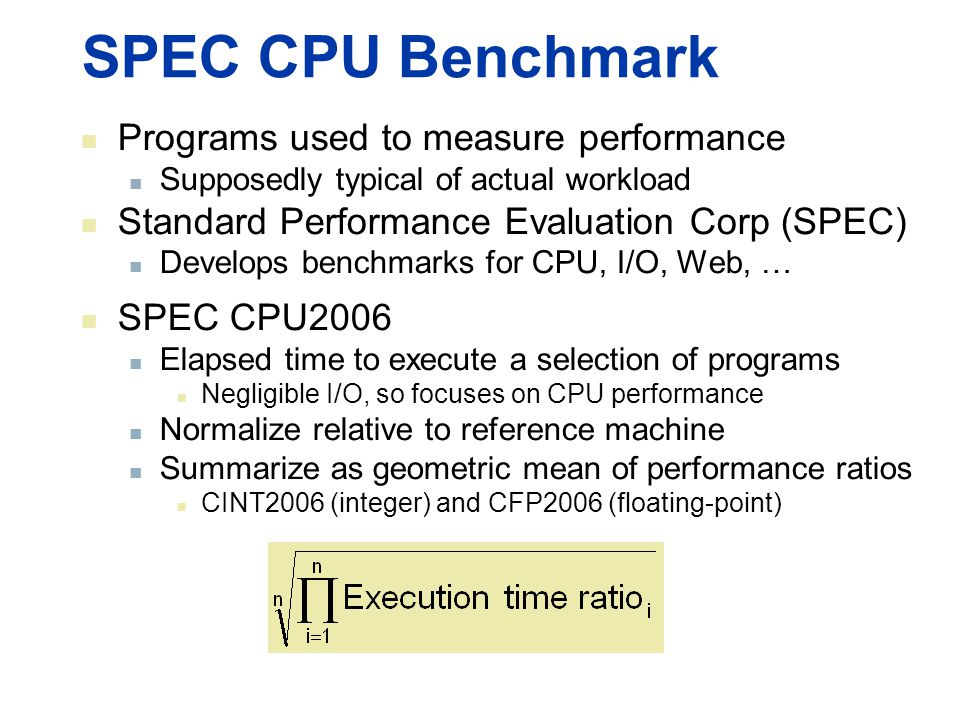 SPEC CPU Benchmark

Programs used to measure performance

Supposedly typical of actual workload

Standard Performance Evaluation Corp (SPEC)

Develops benchmarks for CPU, I/O, Web, …

SPEC CPU2006

Elapsed time to execute a selection of programs

Negligible I/O, so focuses on CPU performance

Normalize relative to reference machine

Summarize as geometric mean of performance ratios

CINT2006 (integer) and CFP2006 (floating-point)

$\sqrt[n]{\prod_{i=1}^{n} \text{Execution time ratio}_i}$